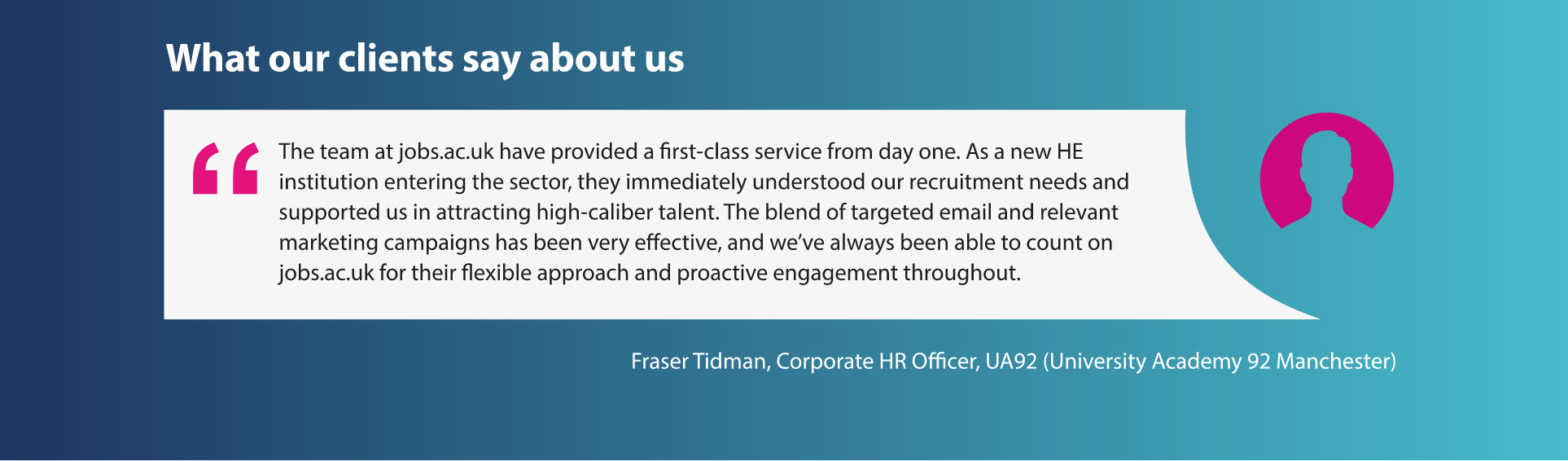 What our clients say about us

“ The team at jobs.ac.uk have provided a first-class service from day one. As a new HE institution entering the sector, they immediately understood our recruitment needs and supported us in attracting high-caliber talent. The blend of targeted email and relevant marketing campaigns has been very effective, and we’ve always been able to count on jobs.ac.uk for their flexible approach and proactive engagement throughout.

Fraser Tidman, Corporate HR Officer, UA92 (University Academy 92 Manchester)